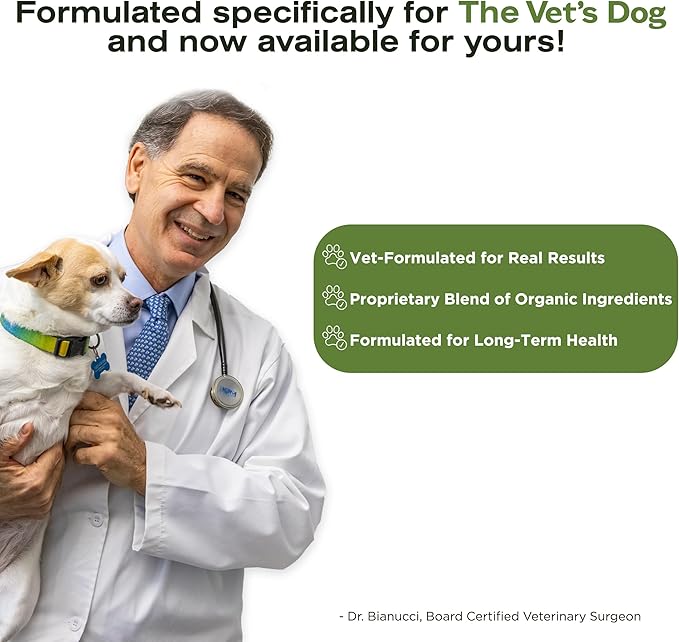 Formulated specifically for The Vet's Dog and now available for yours!

Vet-Formulated for Real Results

Proprietary Blend of Organic Ingredients

Formulated for Long-Term Health

- Dr. Bianucci, Board Certified Veterinary Surgeon